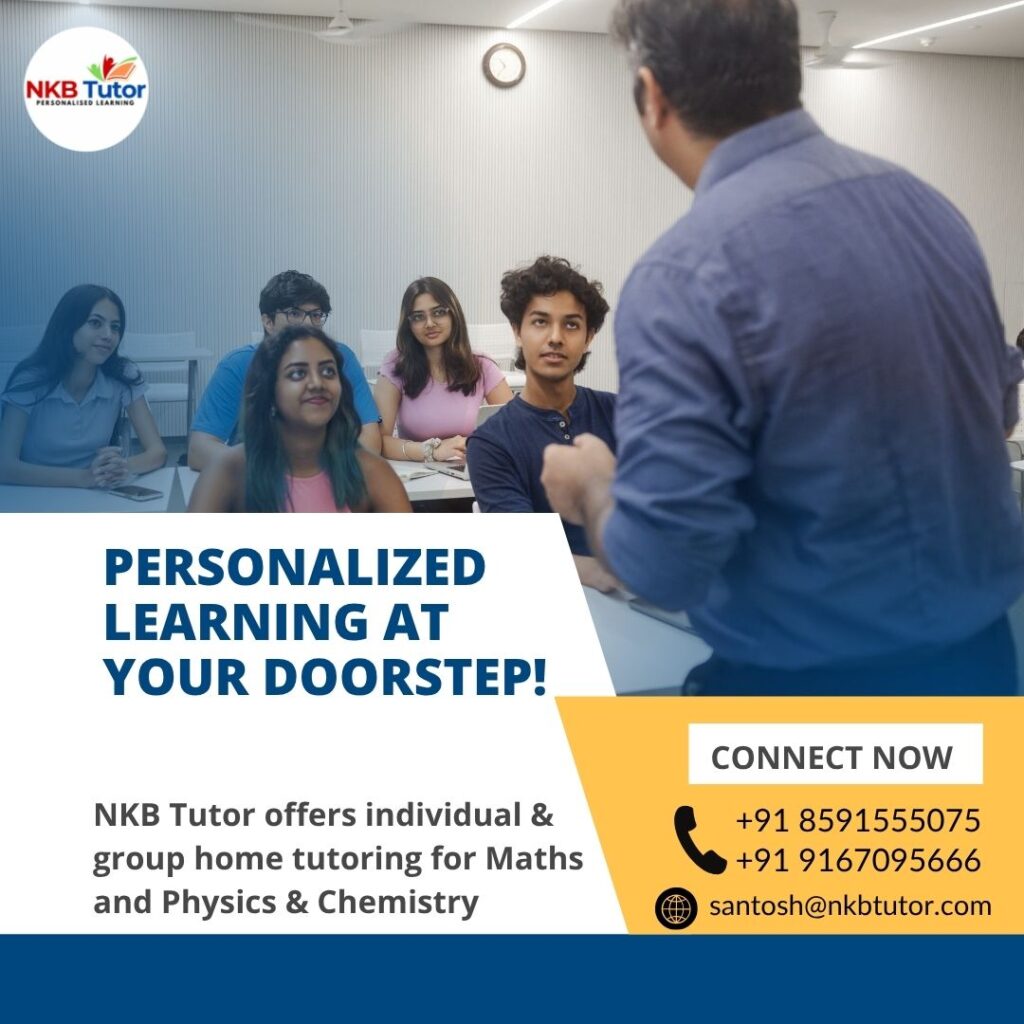 NKB Tutor
PERSONALISED LEARNING

PERSONALIZED LEARNING AT YOUR DOORSTEP!

NKB Tutor offers individual & group home tutoring for Maths and Physics & Chemistry

CONNECT NOW

+91 8591555075
+91 9167095666

santosh@nkbtutor.com